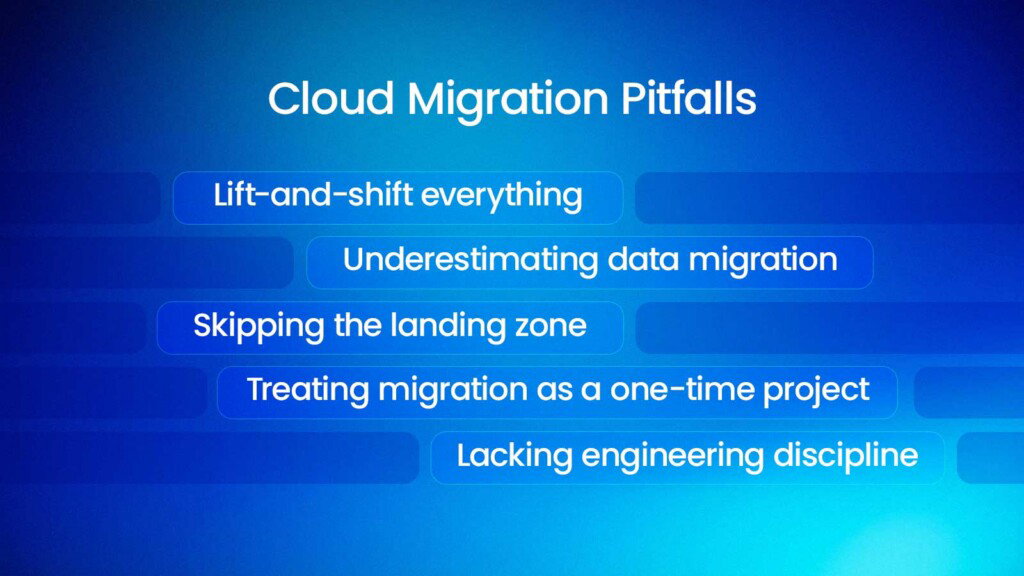 Cloud Migration Pitfalls

Lift-and-shift everything

Underestimating data migration

Skipping the landing zone

Treating migration as a one-time project

Lacking engineering discipline